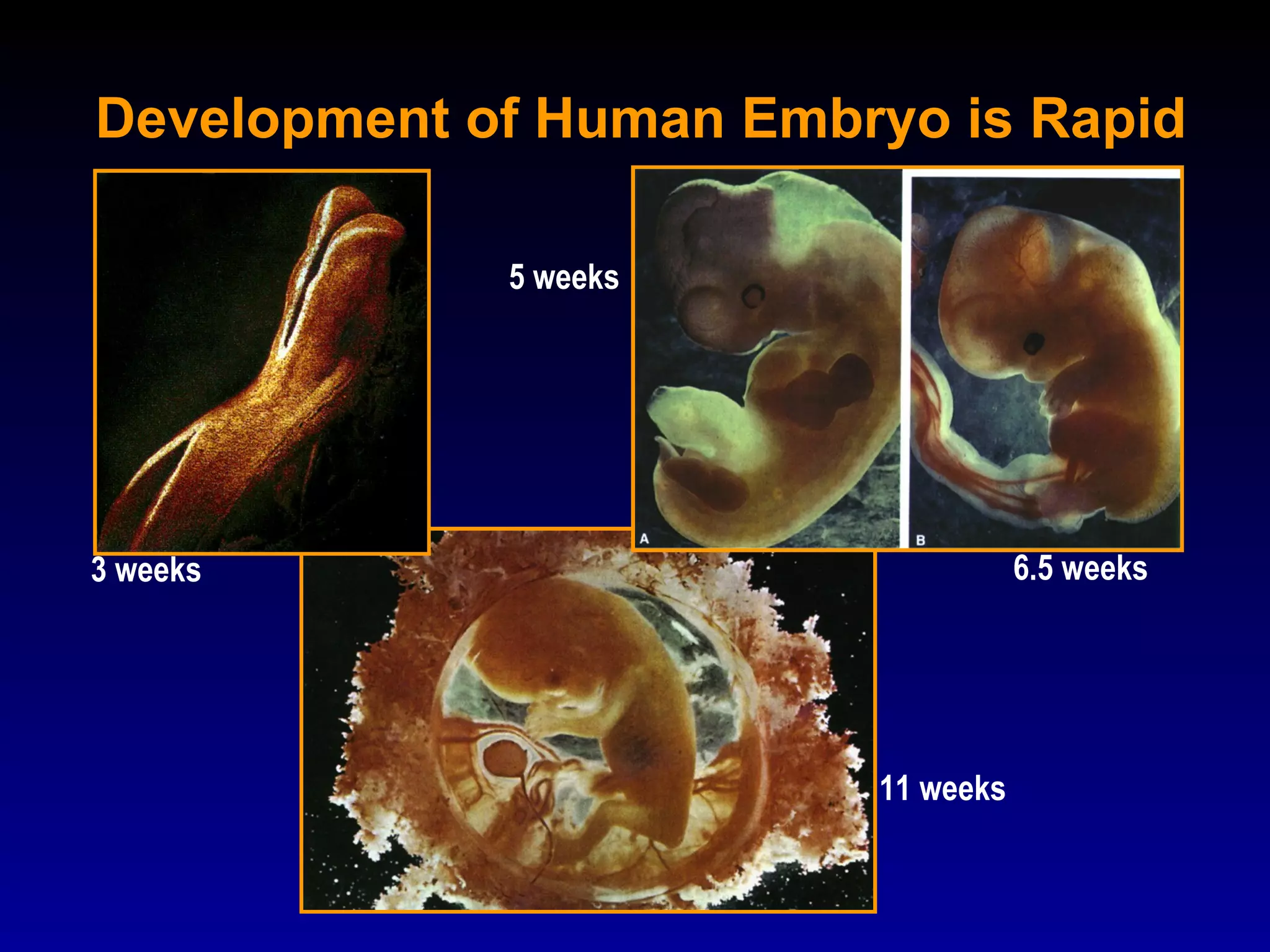 Development of Human Embryo is Rapid

5 weeks

A

B

3 weeks

6.5 weeks

11 weeks